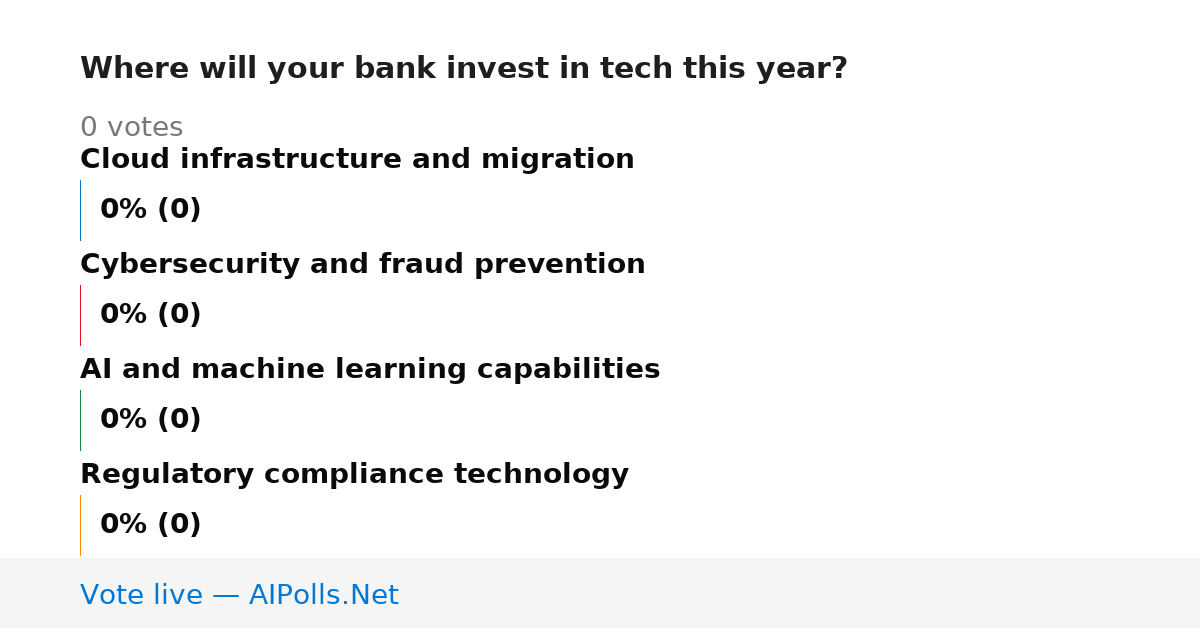 Where will your bank invest in tech this year?

0 votes

Cloud infrastructure and migration

0% (0)

Cybersecurity and fraud prevention

0% (0)

AI and machine learning capabilities

0% (0)

Regulatory compliance technology

0% (0)

Vote live — AIPolls.Net